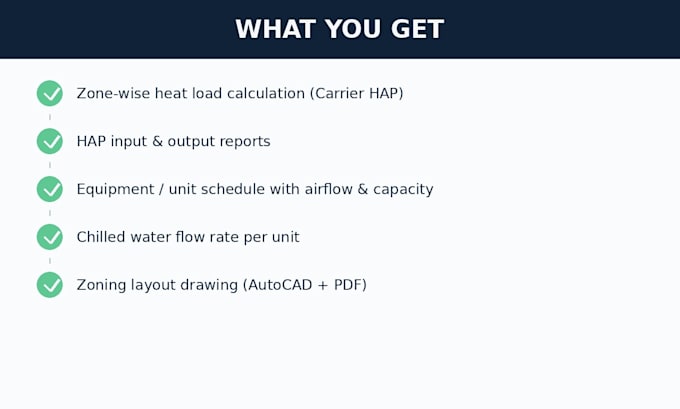 WHAT YOU GET

Zone-wise heat load calculation (Carrier HAP)

HAP input & output reports

Equipment / unit schedule with airflow & capacity

Chilled water flow rate per unit

Zoning layout drawing (AutoCAD + PDF)